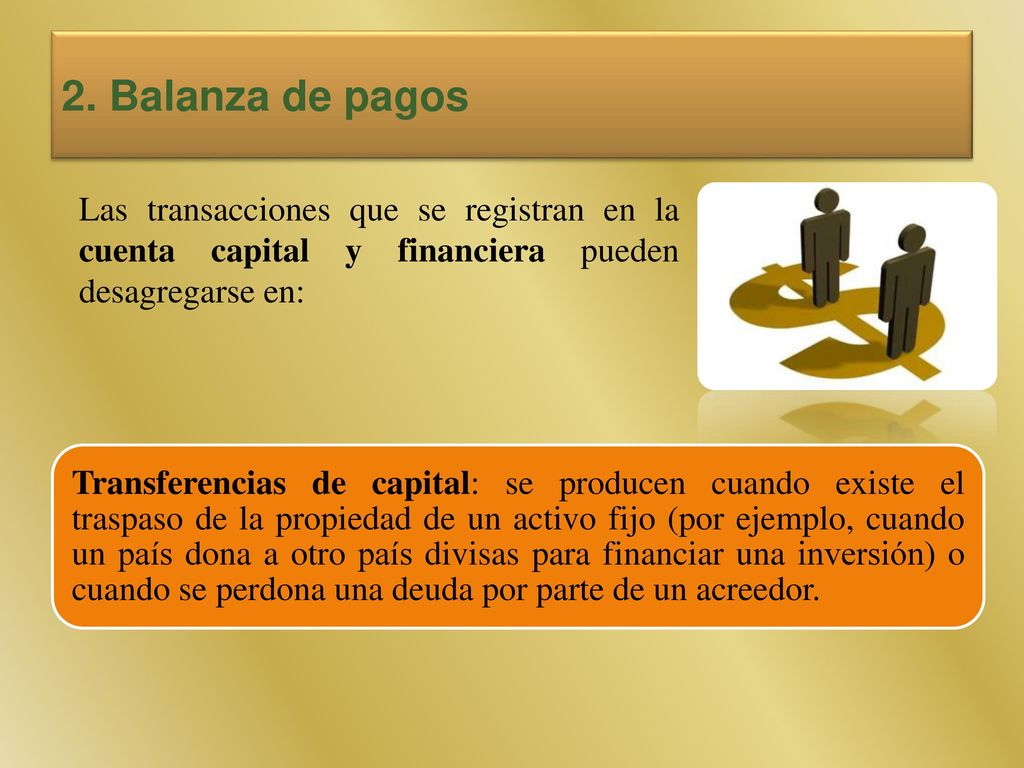 2. Balanza de pagos

Las transacciones que se registran en la cuenta capital y financiera pueden desagregarse en:

Transferencias de capital: se producen cuando existe el traspaso de la propiedad de un activo fijo (por ejemplo, cuando un país dona a otro país divisas para financiar una inversión) o cuando se perdona una deuda por parte de un acreedor.